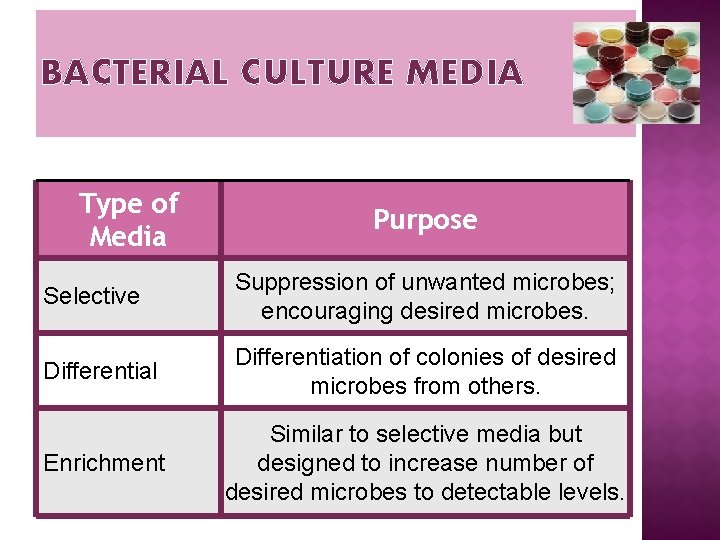 BACTERIAL CULTURE MEDIA

| Type of Media | Purpose |
|---|---|
| Selective | Suppression of unwanted microbes; encouraging desired microbes. |
| Differential | Differentiation of colonies of desired microbes from others. |
| Enrichment | Similar to selective media but designed to increase number of desired microbes to detectable levels. |